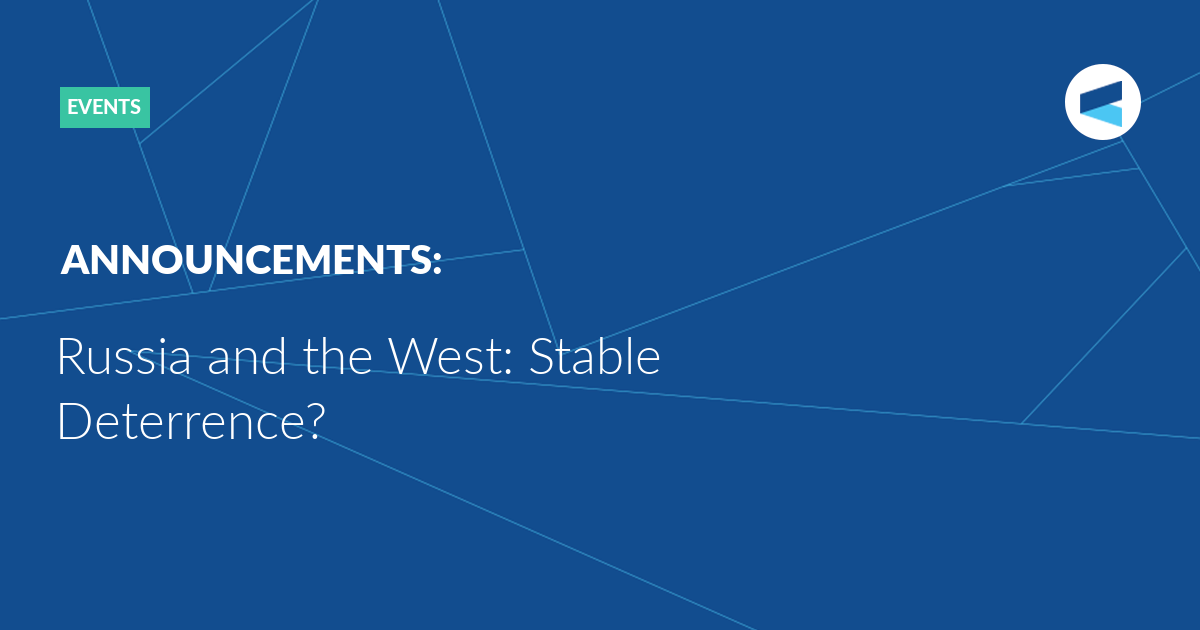 EVENTS

ANNOUNCEMENTS:

Russia and the West: Stable Deterrence?